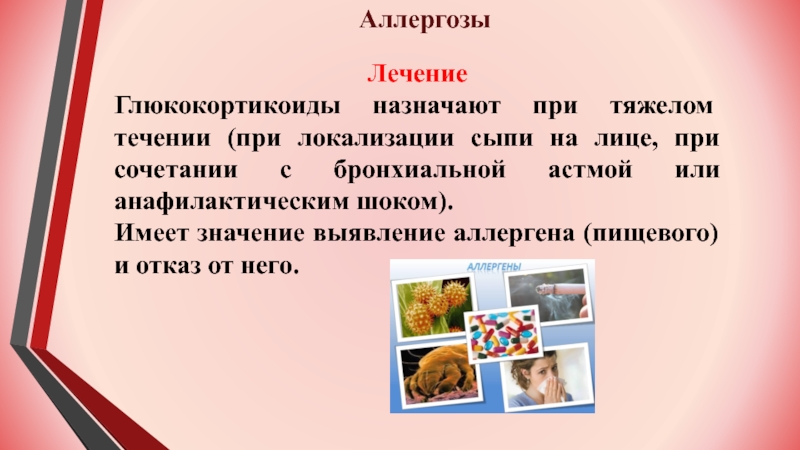 Аллергозы

Лечение

Глюкокортикоиды назначают при тяжелом течении (при локализации сыпи на лице, при сочетании с бронхиальной астмой или анафилактическим шоком).

Имеет значение выявление аллергена (пищевого) и отказ от него.

АЛЛЕРГЕНЫ